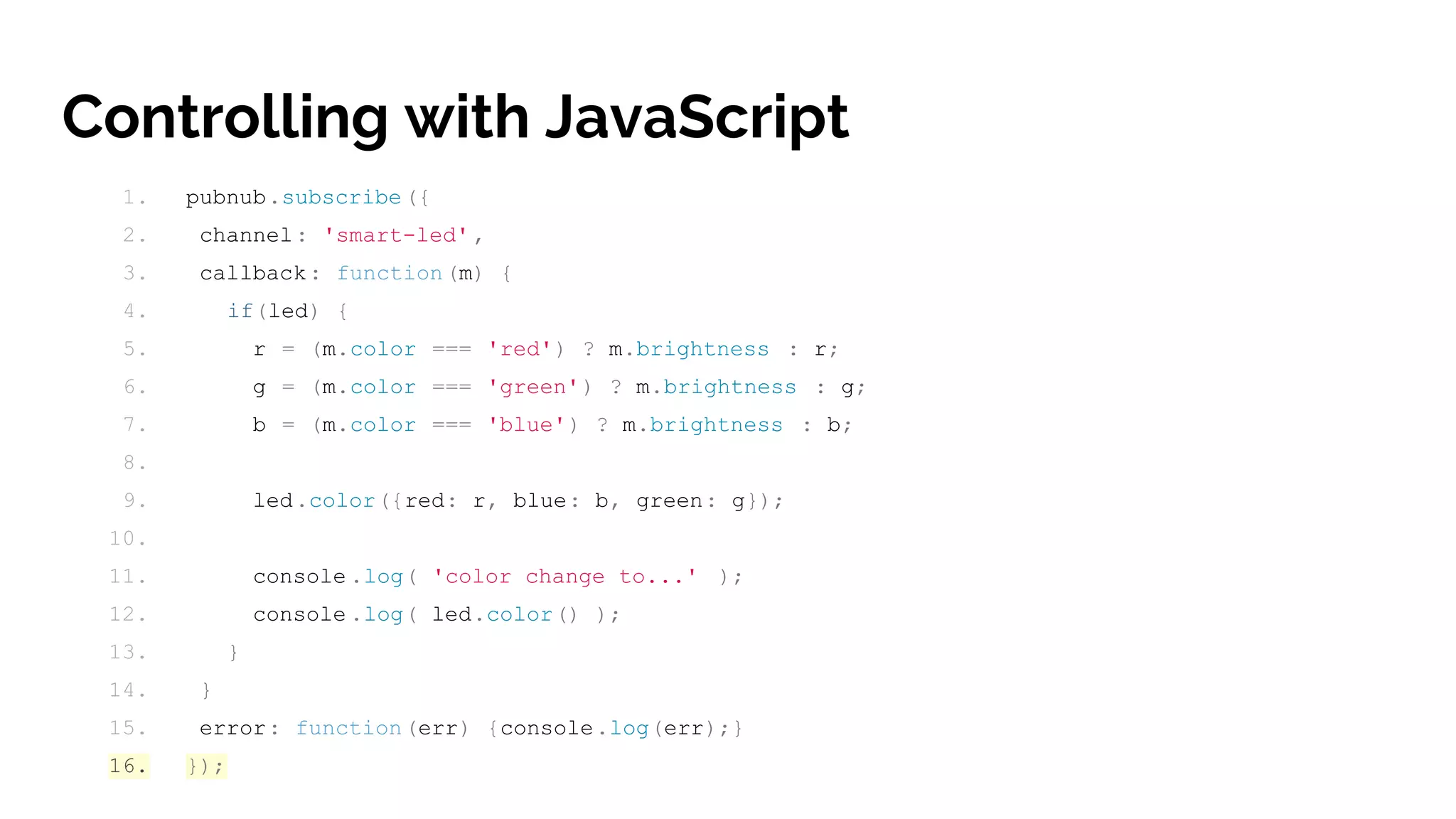 Controlling with JavaScript

1. pubnub.subscribe({
2.  channel: 'smart-led',
3.  callback: function(m) {
4.   if(led) {
5.    r = (m.color === 'red') ? m.brightness : r;
6.    g = (m.color === 'green') ? m.brightness : g;
7.    b = (m.color === 'blue') ? m.brightness : b;
8.
9.    led.color({red: r, blue: b, green: g});
10.
11.    console.log( 'color change to...' );
12.    console.log( led.color() );
13.   }
14.  }
15.  error: function(err) {console.log(err);}
16. });